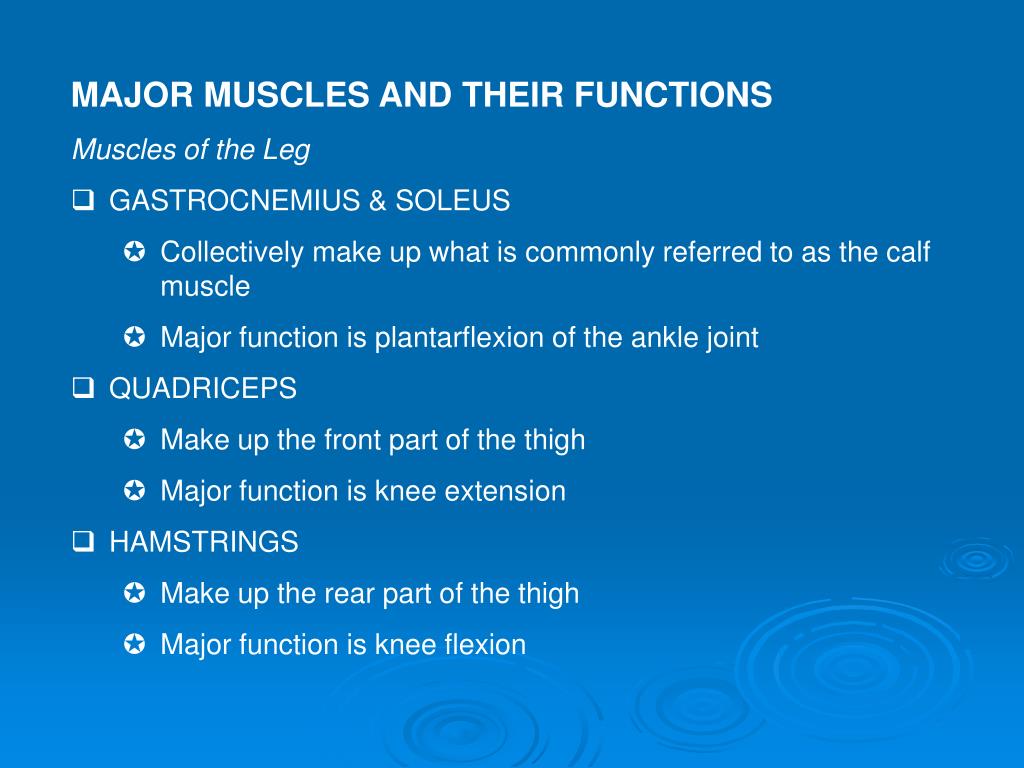 MAJOR MUSCLES AND THEIR FUNCTIONS

Muscles of the Leg

❑ GASTROCNEMIUS & SOLEUS

✪ Collectively make up what is commonly referred to as the calf muscle

✪ Major function is plantarflexion of the ankle joint

❑ QUADRICEPS

✪ Make up the front part of the thigh

✪ Major function is knee extension

❑ HAMSTRINGS

✪ Make up the rear part of the thigh

✪ Major function is knee flexion